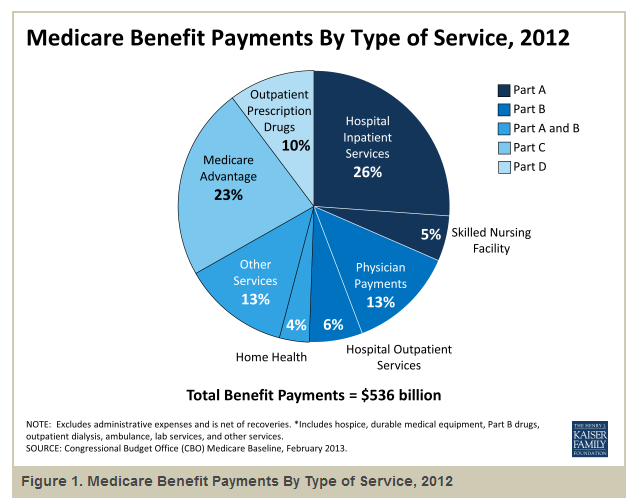 Medicare Benefit Payments By Type of Service, 2012

Part A
Part B
Part A and B
Part C
Part D

Hospital Inpatient Services 26%

5% Skilled Nursing Facility

Physician Payments 13%

6% Hospital Outpatient Services

4% Home Health

Other Services 13%

Medicare Advantage 23%

Outpatient Prescription Drugs 10%

Total Benefit Payments = $536 billion

NOTE: Excludes administrative expenses and is net of recoveries. *Includes hospice, durable medical equipment, Part B drugs, outpatient dialysis, ambulance, lab services, and other services.
SOURCE: Congressional Budget Office (CBO) Medicare Baseline, February 2013.

THE HENRY J. KAISER FAMILY FOUNDATION

Figure 1. Medicare Benefit Payments By Type of Service, 2012